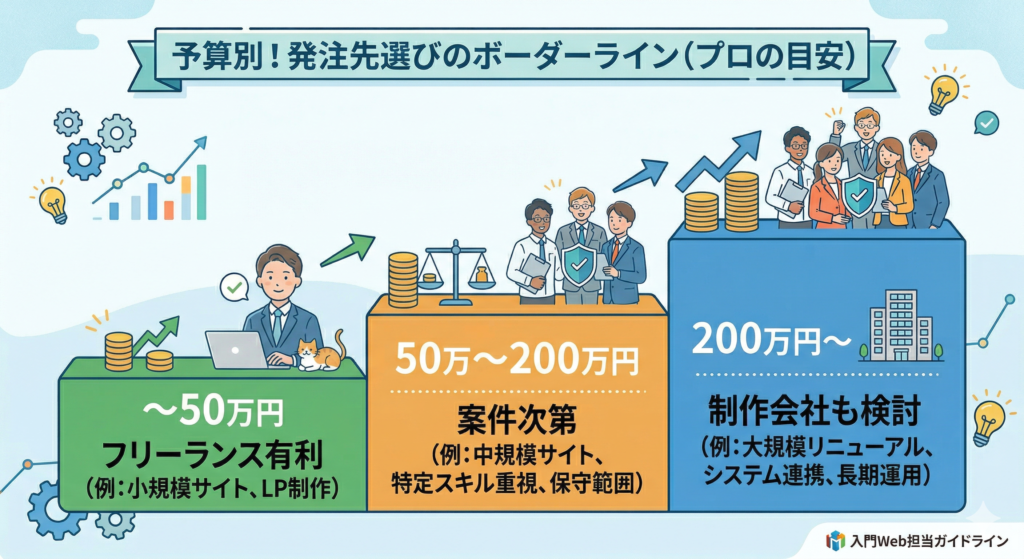 予算別！発注先選びのボーダーライン（プロの目安）

〜50万円
フリーランス有利
（例：小規模サイト、LP制作）

50万〜200万円
案件次第
（例：中規模サイト、特定スキル重視、保守範囲）

200万円〜
制作会社も検討
（例：大規模リニューアル、システム連携、長期運用）

入門Web担当ガイドライン